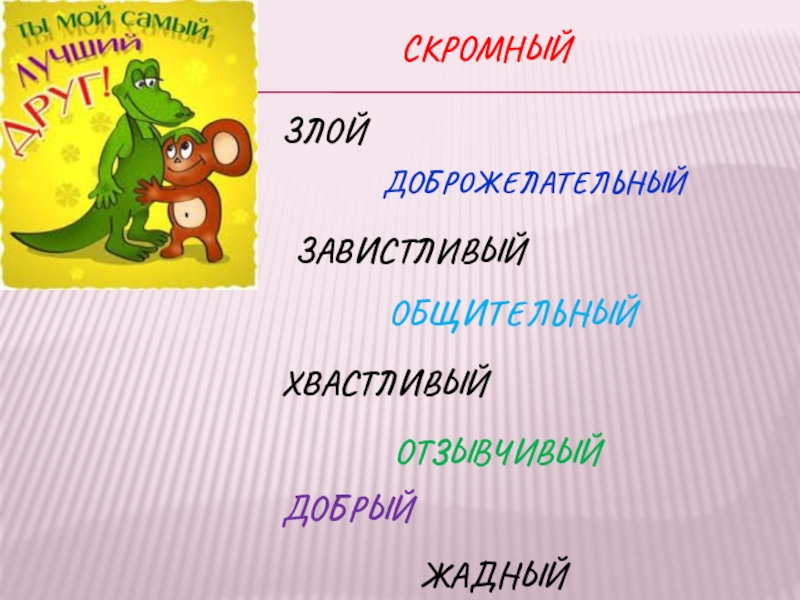 ТЫ МОЙ САМЫЙ ЛУЧШИЙ ДРУГ!

СКРОМНЫЙ

ЗЛОЙ

ДОБРОЖЕЛАТЕЛЬНЫЙ

ЗАВИСТЛИВЫЙ

ОБЩИТЕЛЬНЫЙ

ХВАСТЛИВЫЙ

ОТЗЫВЧИВЫЙ

ДОБРЫЙ

ЖАДНЫЙ